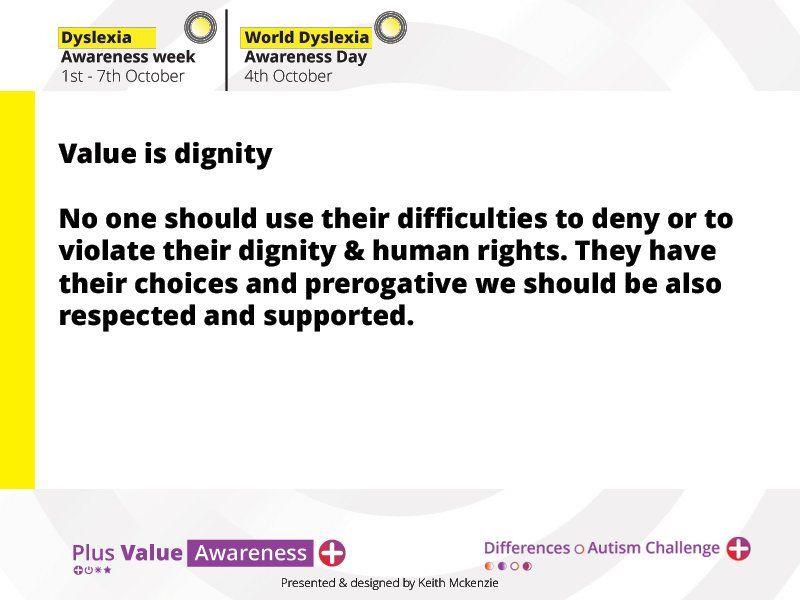 Dyslexia
Awareness week
1st - 7th October

World Dyslexia
Awareness Day
4th October

Value is dignity

No one should use their difficulties to deny or to violate their dignity & human rights. They have their choices and prerogative we should be also respected and supported.

Plus Value Awareness

Differences Autism Challenge

Presented & designed by Keith Mckenzie